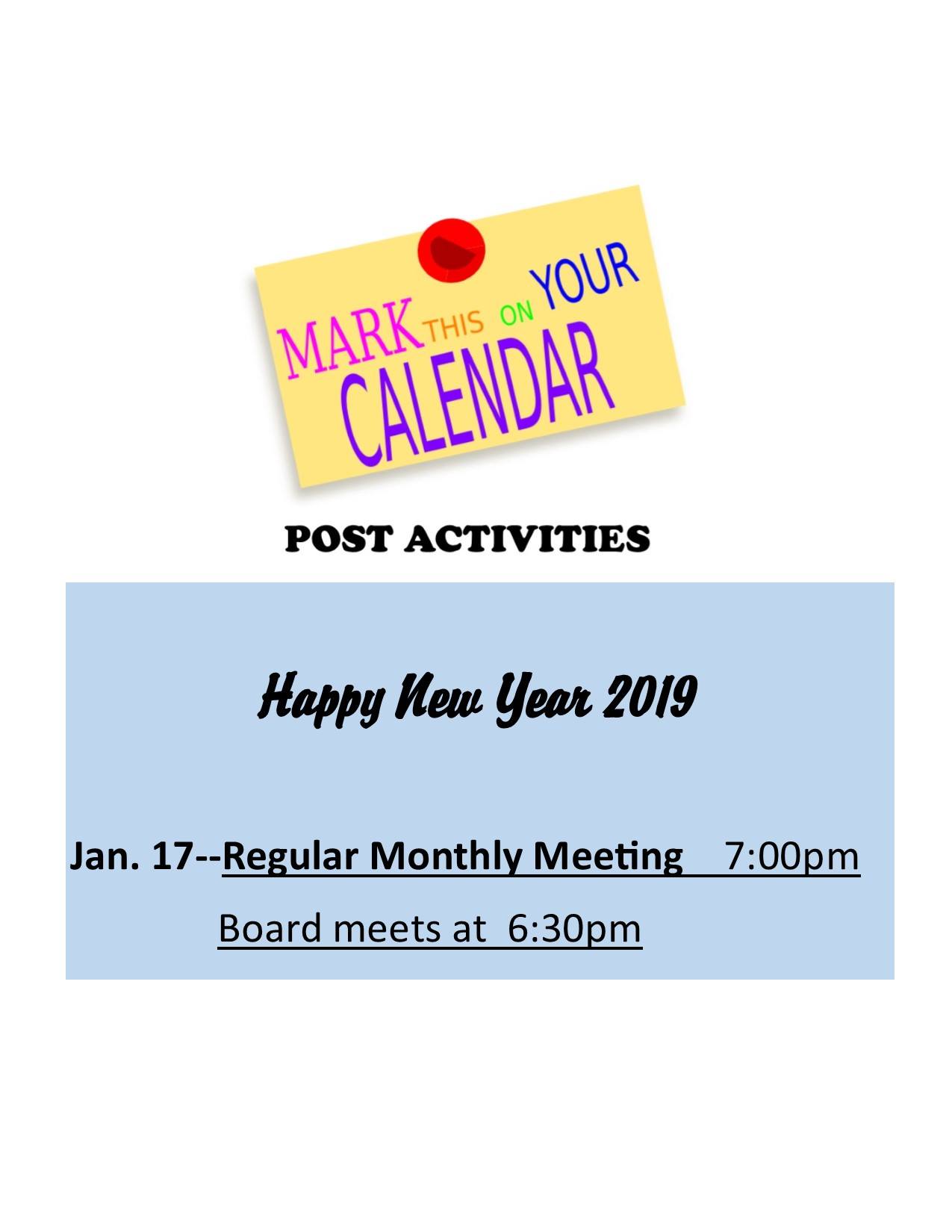 MARK THIS ON YOUR CALENDAR

POST ACTIVITIES

Happy New Year 2019

Jan. 17--Regular Monthly Meeting 7:00pm

Board meets at 6:30pm